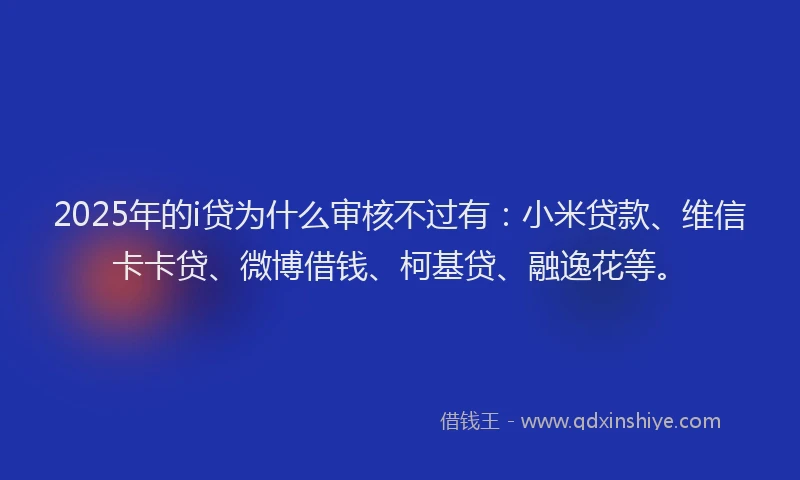 2025年的i贷为什么审核不过有：小米贷款、维信卡卡贷、微博借钱、柯基贷、融逸花等。

借钱王 - www.qdxinshiye.com